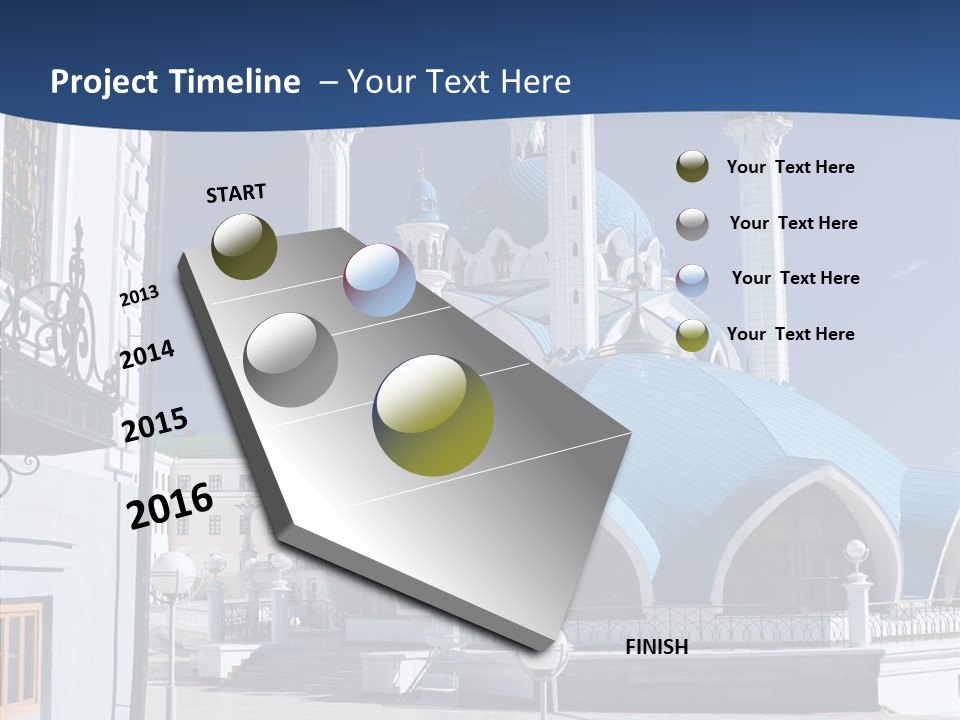 Project Timeline – Your Text Here

START

2013

2014

2015

2016

FINISH

Your Text Here

Your Text Here

Your Text Here

Your Text Here